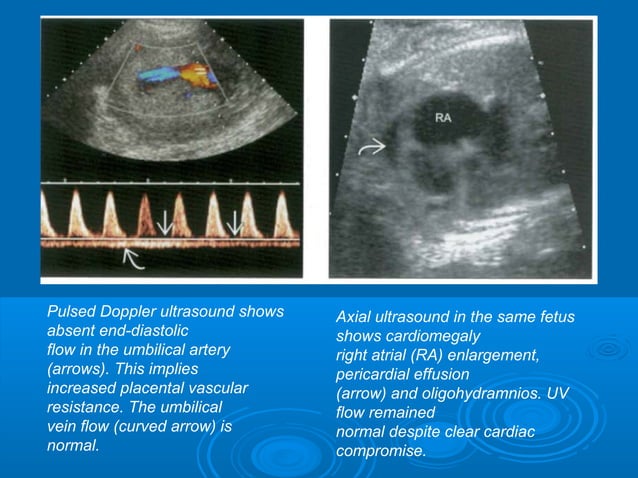 RA

Pulsed Doppler ultrasound shows absent end-diastolic flow in the umbilical artery (arrows). This implies increased placental vascular resistance. The umbilical vein flow (curved arrow) is normal.

Axial ultrasound in the same fetus shows cardiomegaly right atrial (RA) enlargement, pericardial effusion (arrow) and oligohydramnios. UV flow remained normal despite clear cardiac compromise.